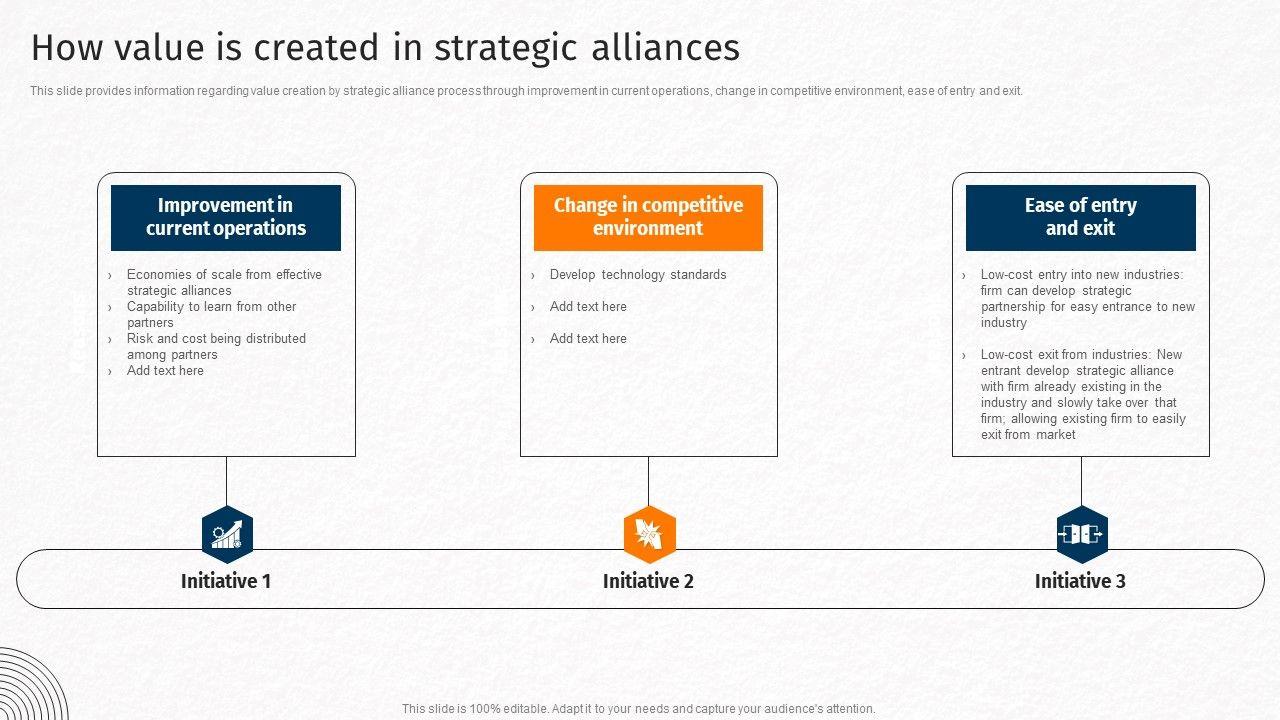 How value is created in strategic alliances

This slide provides information regarding value creation by strategic alliance process through improvement in current operations, change in competitive environment, ease of entry and exit.

Improvement in current operations

› Economies of scale from effective strategic alliances
› Capability to learn from other partners
› Risk and cost being distributed among partners
› Add text here

Change in competitive environment

› Develop technology standards
› Add text here
› Add text here

Ease of entry and exit

› Low-cost entry into new industries: firm can develop strategic partnership for easy entrance to new industry
› Low-cost exit from industries: New entrant develop strategic alliance with firm already existing in the industry and slowly take over that firm; allowing existing firm to easily exit from market

Initiative 1

Initiative 2

Initiative 3

This slide is 100% editable. Adapt it to your needs and capture your audience's attention.